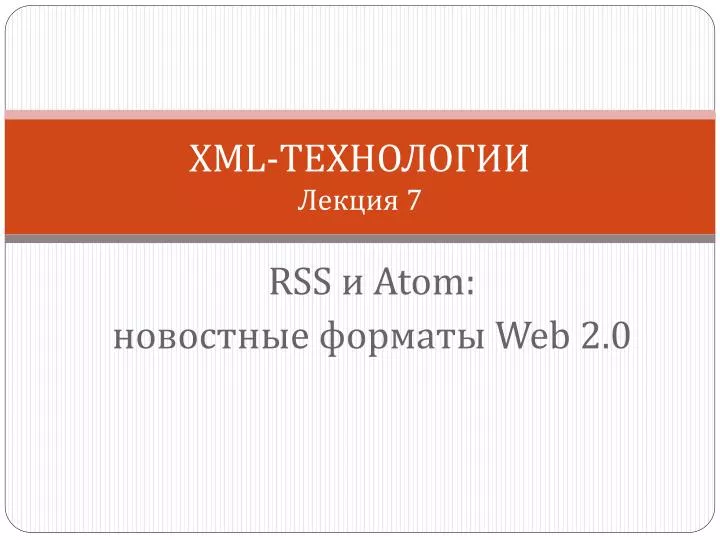 XML-ТЕХНОЛОГИИ
Лекция 7

RSS и Atom:
новостные форматы Web 2.0